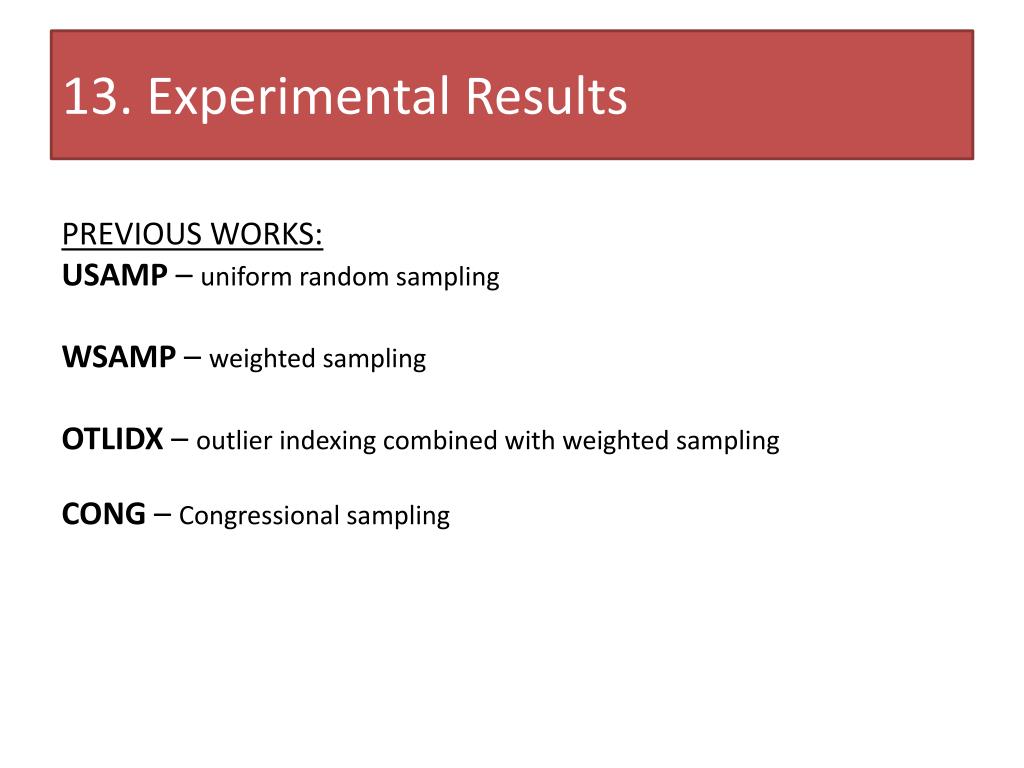 13. Experimental Results

PREVIOUS WORKS:
USAMP – uniform random sampling

WSAMP – weighted sampling

OTLIDX – outlier indexing combined with weighted sampling

CONG – Congressional sampling